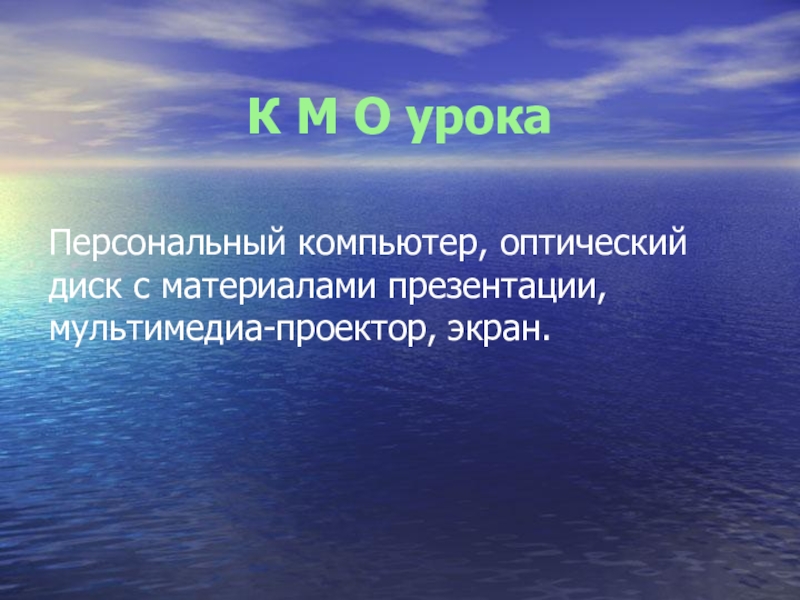 К М О урока

Персональный компьютер, оптический диск с материалами презентации, мультимедиа-проектор, экран.